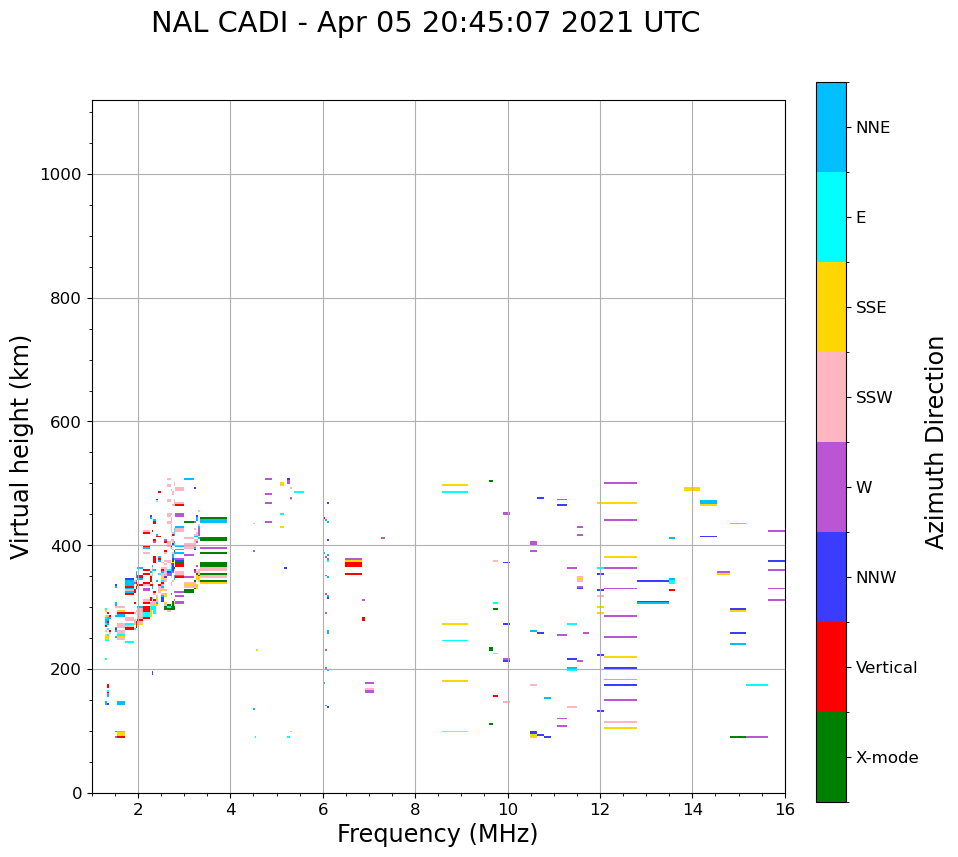 NAL CADI - Apr 05 20:45:07 2021 UTC

Virtual height (km)

1000
800
600
400
200
0

2
4
6
8
10
12
14
16

Frequency (MHz)

NNE
E
SSE
SSW
W
NNW
Vertical
X-mode

Azimuth Direction